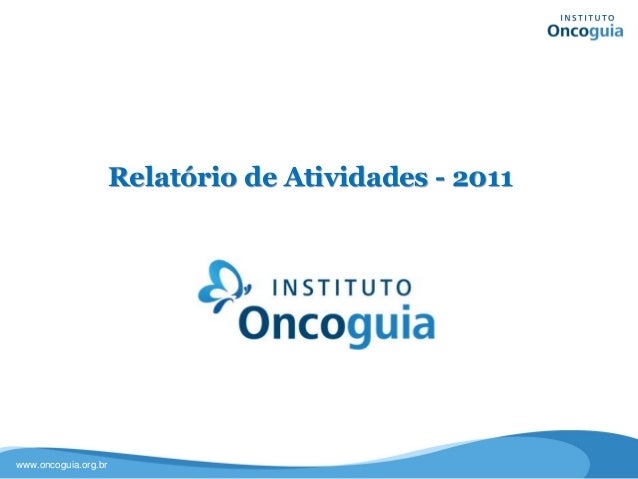 INSTITUTO
Oncoguia

Relatório de Atividades - 2011

INSTITUTO
Oncoguia

www.oncoguia.org.br